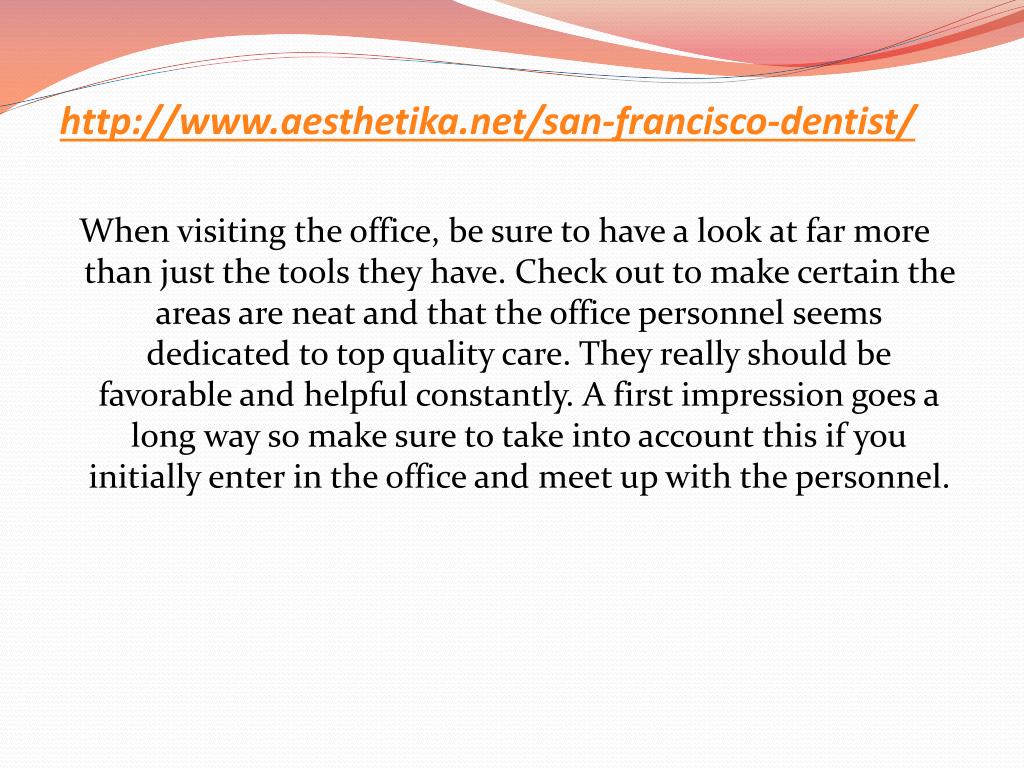 http://www.aesthetika.net/san-francisco-dentist/

When visiting the office, be sure to have a look at far more than just the tools they have. Check out to make certain the areas are neat and that the office personnel seems dedicated to top quality care. They really should be favorable and helpful constantly. A first impression goes a long way so make sure to take into account this if you initially enter in the office and meet up with the personnel.